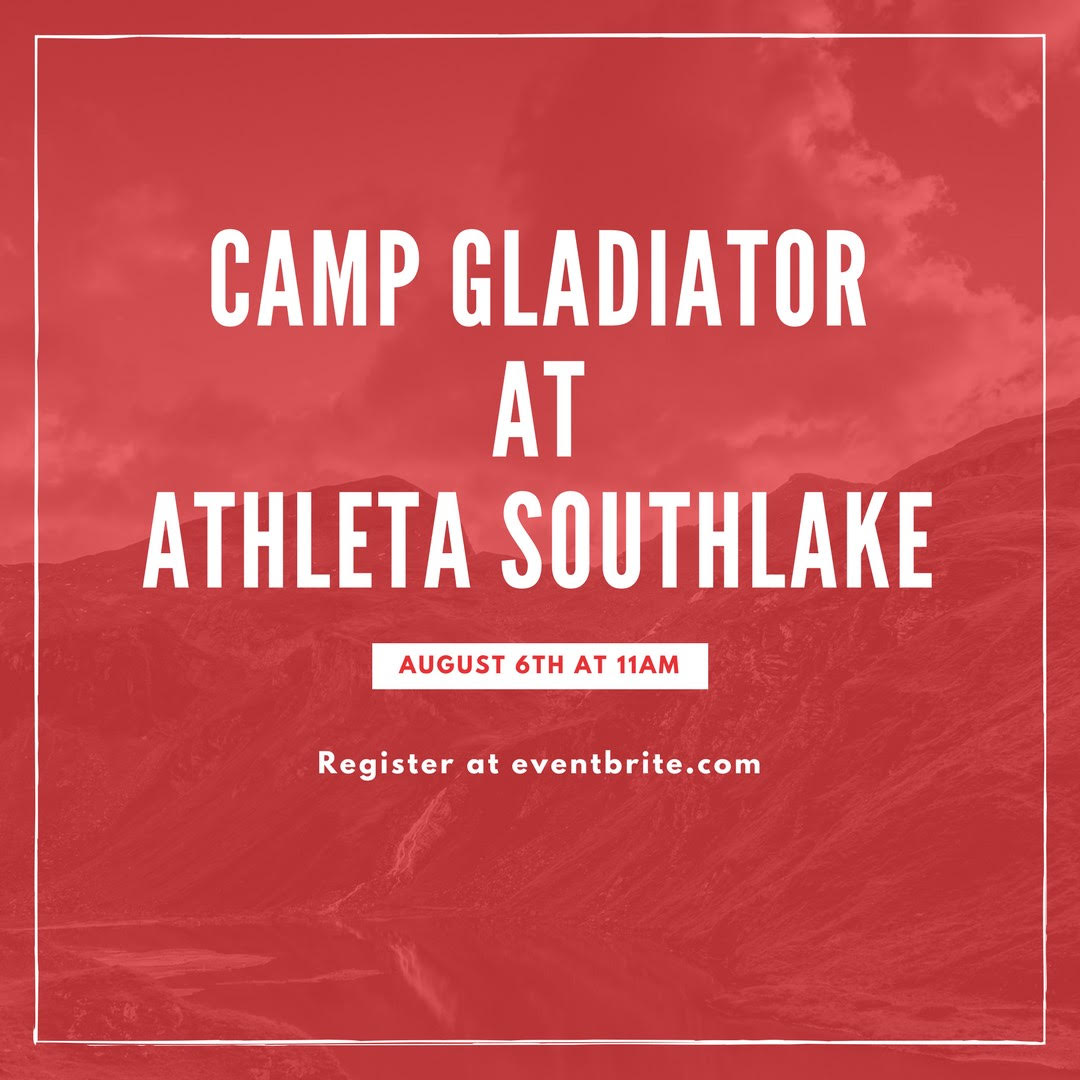 CAMP GLADIATOR
AT
ATHLETA SOUTHLAKE

AUGUST 6TH AT 11AM

Register at eventbrite.com